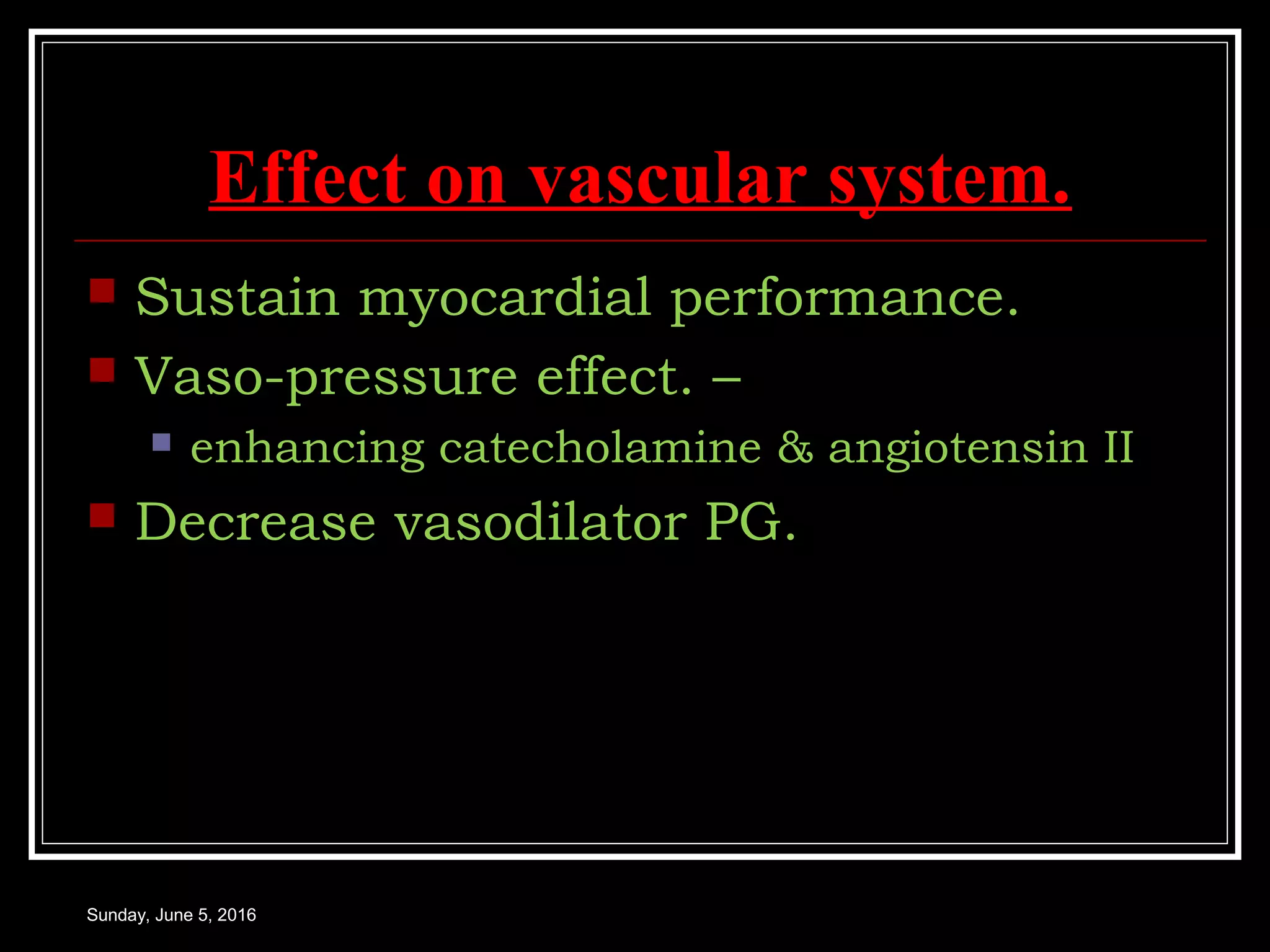 Effect on vascular system.

- Sustain myocardial performance.
- Vaso-pressure effect. –
  - enhancing catecholamine & angiotensin II
- Decrease vasodilator PG.

Sunday, June 5, 2016